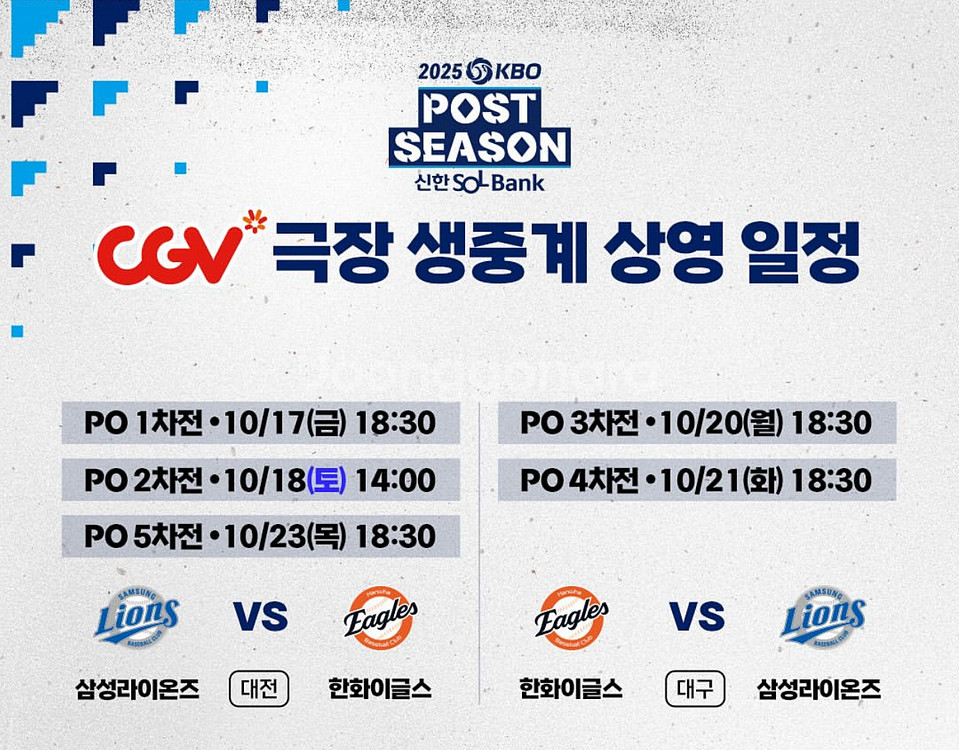 2025 KBO
POST SEASON
신한 SOL Bank

CGV 극장 생중계 상영 일정

PO 1차전 • 10/17(금) 18:30
PO 2차전 • 10/18(토) 14:00
PO 5차전 • 10/23(목) 18:30

SAMSUNG Lions BASEBALL CLUB VS Hanwha Eagles Baseball Club

삼성라이온즈 대전 한화이글스

PO 3차전 • 10/20(월) 18:30
PO 4차전 • 10/21(화) 18:30

Hanwha Eagles Baseball Club VS SAMSUNG Lions BASEBALL CLUB

한화이글스 대구 삼성라이온즈